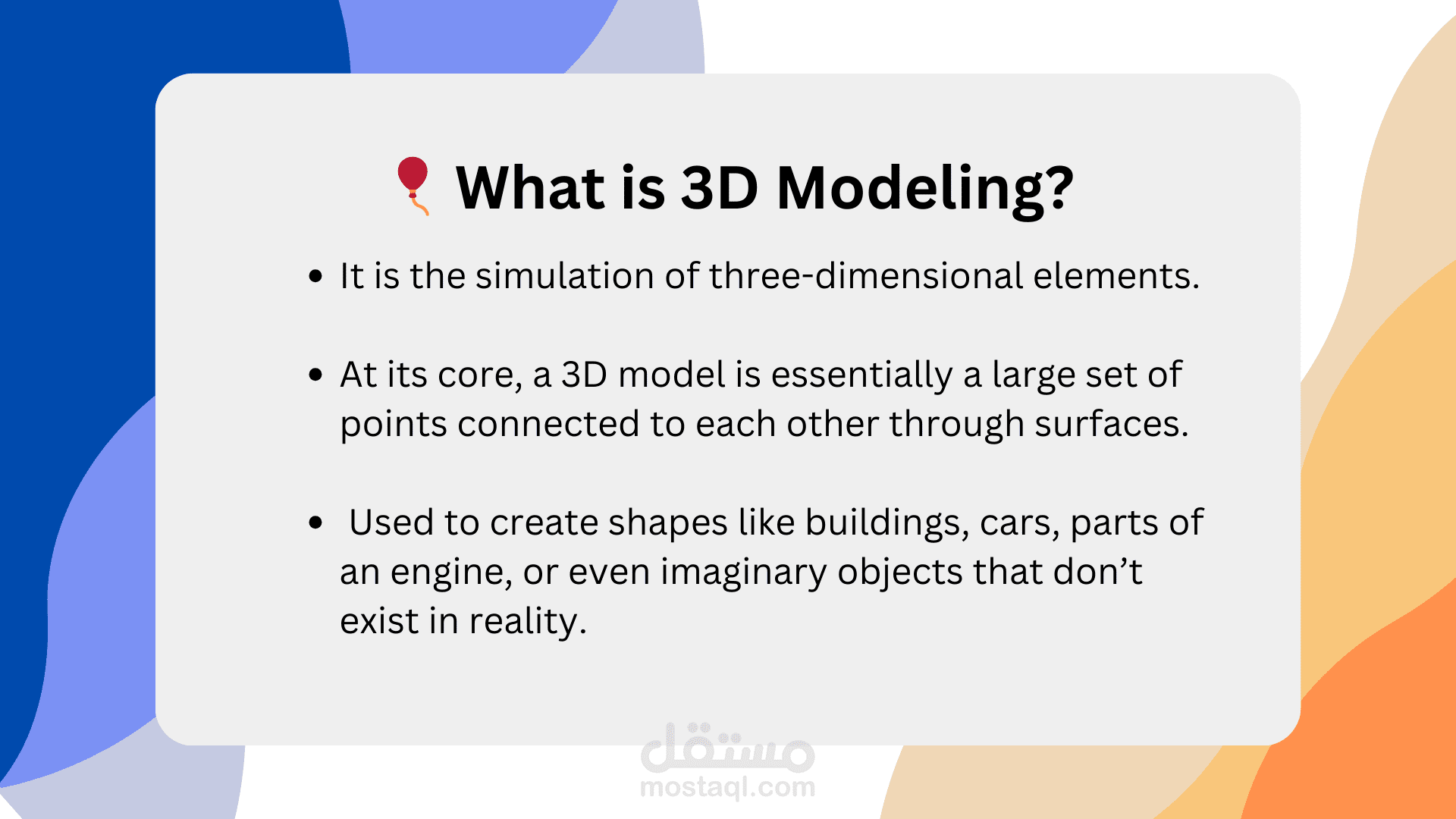 What is 3D Modeling?

• It is the simulation of three-dimensional elements.

• At its core, a 3D model is essentially a large set of points connected to each other through surfaces.

• Used to create shapes like buildings, cars, parts of an engine, or even imaginary objects that don't exist in reality.

مستقل
mostaql.com